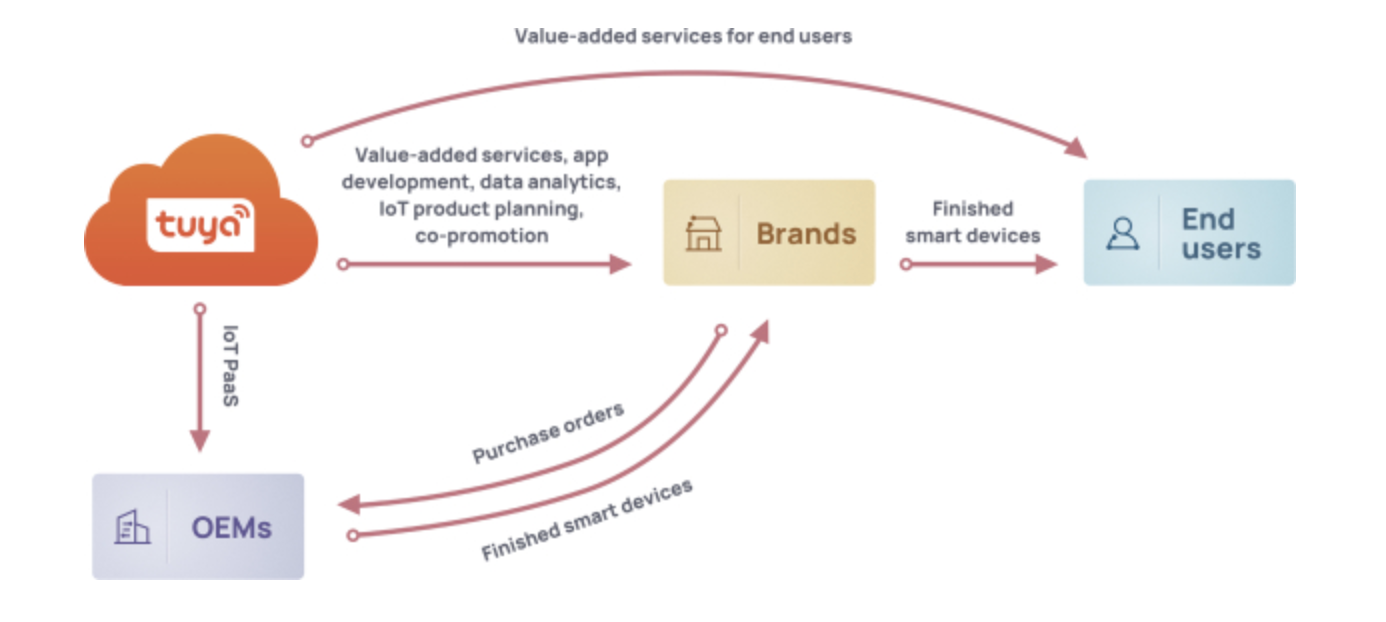 Value-added services for end users

tuya

Value-added services, app development, data analytics, IoT product planning, co-promotion

Brands

Finished smart devices

End users

IoT PaaS

Purchase orders

Finished smart devices

OEMs